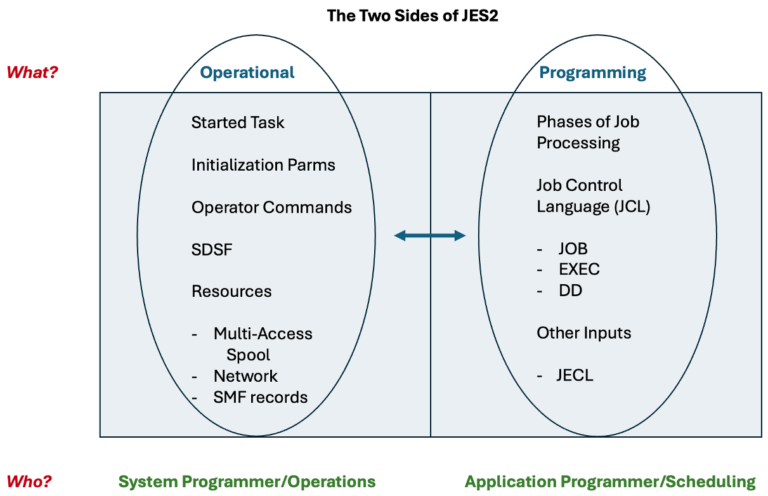 The Two Sides of JES2

What?

Operational

Started Task

Initialization Parms

Operator Commands

SDSF

Resources

- Multi-Access Spool
- Network
- SMF records

Programming

Phases of Job Processing

Job Control Language (JCL)

- JOB
- EXEC
- DD

Other Inputs

- JECL

Who?

System Programmer/Operations

Application Programmer/Scheduling